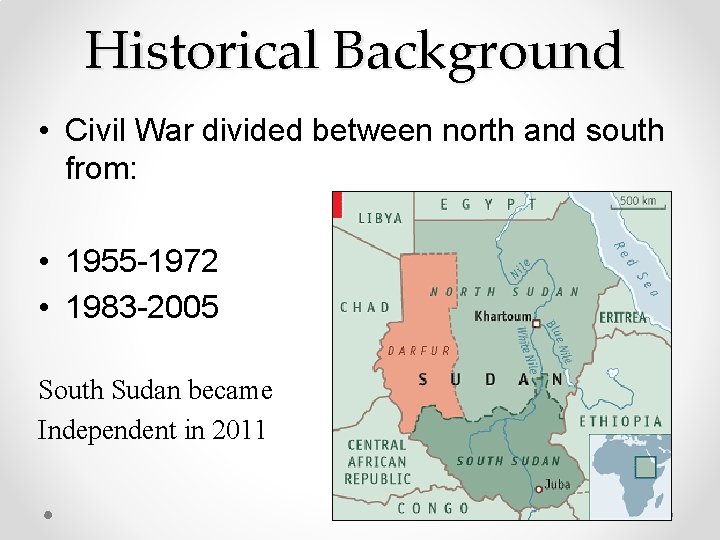 Historical Background

• Civil War divided between north and south from:

• 1955-1972
• 1983-2005

South Sudan became Independent in 2011

EGYPT
500 km
LIBYA
Red Sea
Nile
NORTH SUDAN
CHAD
Khartoum
ERITREA
White Nile
Blue Nile
DARFUR
SUDAN
ETHIOPIA
CENTRAL AFRICAN REPUBLIC
SOUTH SUDAN
Juba
CONGO